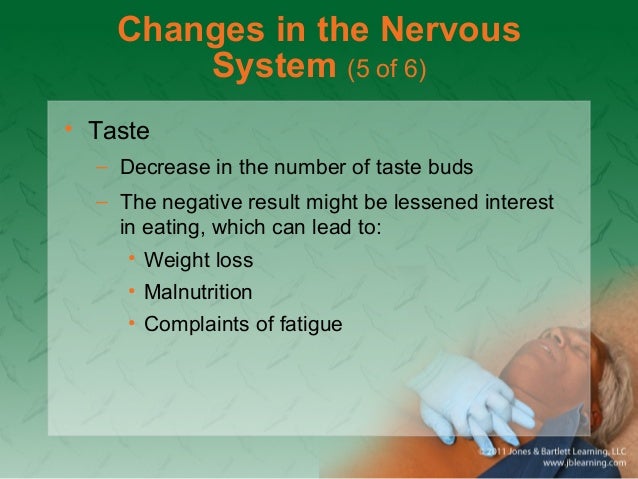 Changes in the Nervous System (5 of 6)

• Taste
– Decrease in the number of taste buds
– The negative result might be lessened interest in eating, which can lead to:
• Weight loss
• Malnutrition
• Complaints of fatigue

© 2011 Jones & Bartlett Learning, LLC
www.jblearning.com